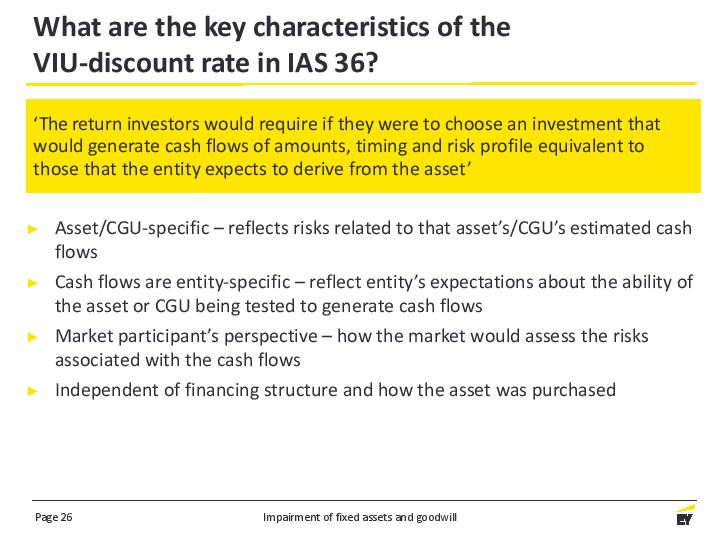 What are the key characteristics of the VIU-discount rate in IAS 36?

‘The return investors would require if they were to choose an investment that would generate cash flows of amounts, timing and risk profile equivalent to those that the entity expects to derive from the asset’

► Asset/CGU-specific – reflects risks related to that asset’s/CGU’s estimated cash flows

► Cash flows are entity-specific – reflect entity’s expectations about the ability of the asset or CGU being tested to generate cash flows

► Market participant’s perspective – how the market would assess the risks associated with the cash flows

► Independent of financing structure and how the asset was purchased

Page 26

Impairment of fixed assets and goodwill

EY